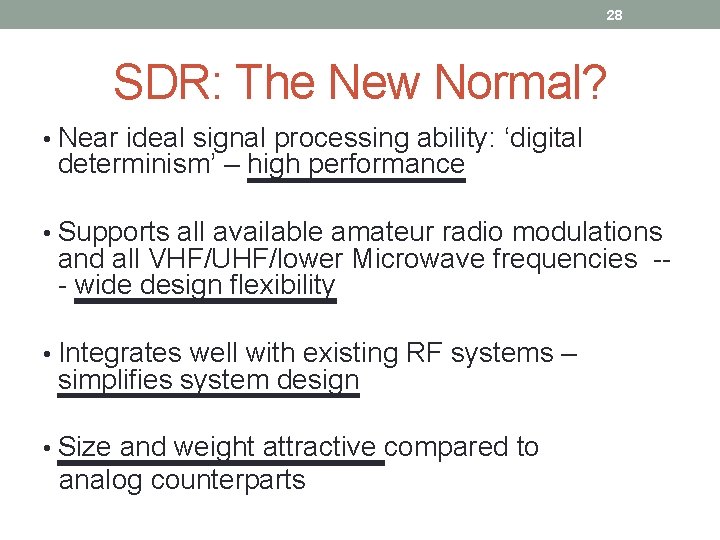 28

SDR: The New Normal?

• Near ideal signal processing ability: ‘digital determinism’ – high performance

• Supports all available amateur radio modulations and all VHF/UHF/lower Microwave frequencies --- wide design flexibility

• Integrates well with existing RF systems – simplifies system design

• Size and weight attractive compared to analog counterparts